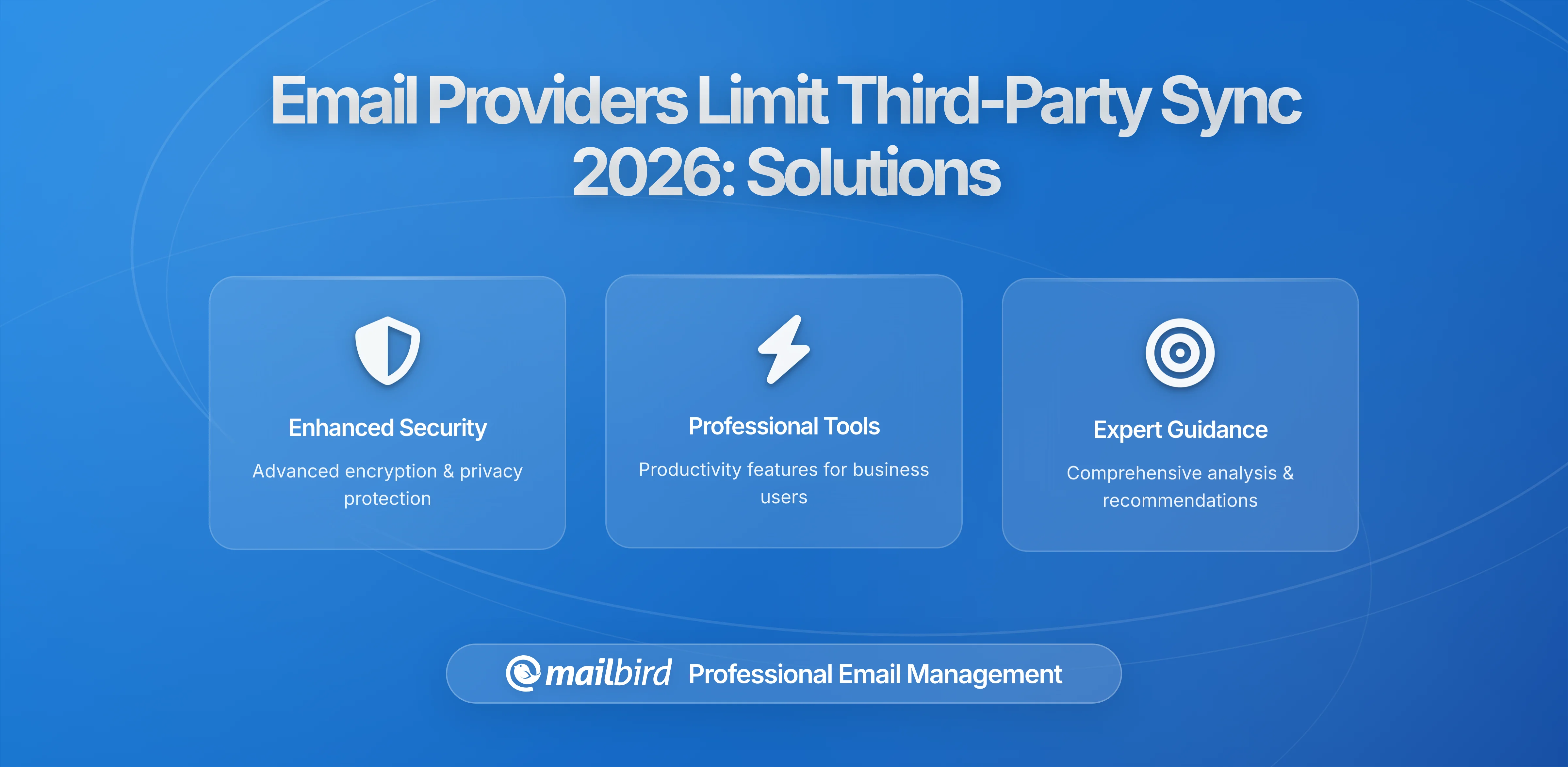 Email Providers Limit Third-Party Sync 2026: Solutions

Enhanced Security

Advanced encryption & privacy protection

Professional Tools

Productivity features for business users

Expert Guidance

Comprehensive analysis & recommendations

mailbird Professional Email Management